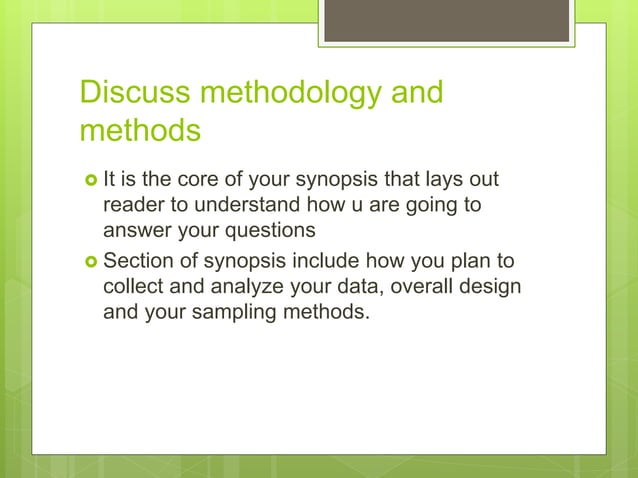 Discuss methodology and methods

It is the core of your synopsis that lays out reader to understand how u are going to answer your questions

Section of synopsis include how you plan to collect and analyze your data, overall design and your sampling methods.